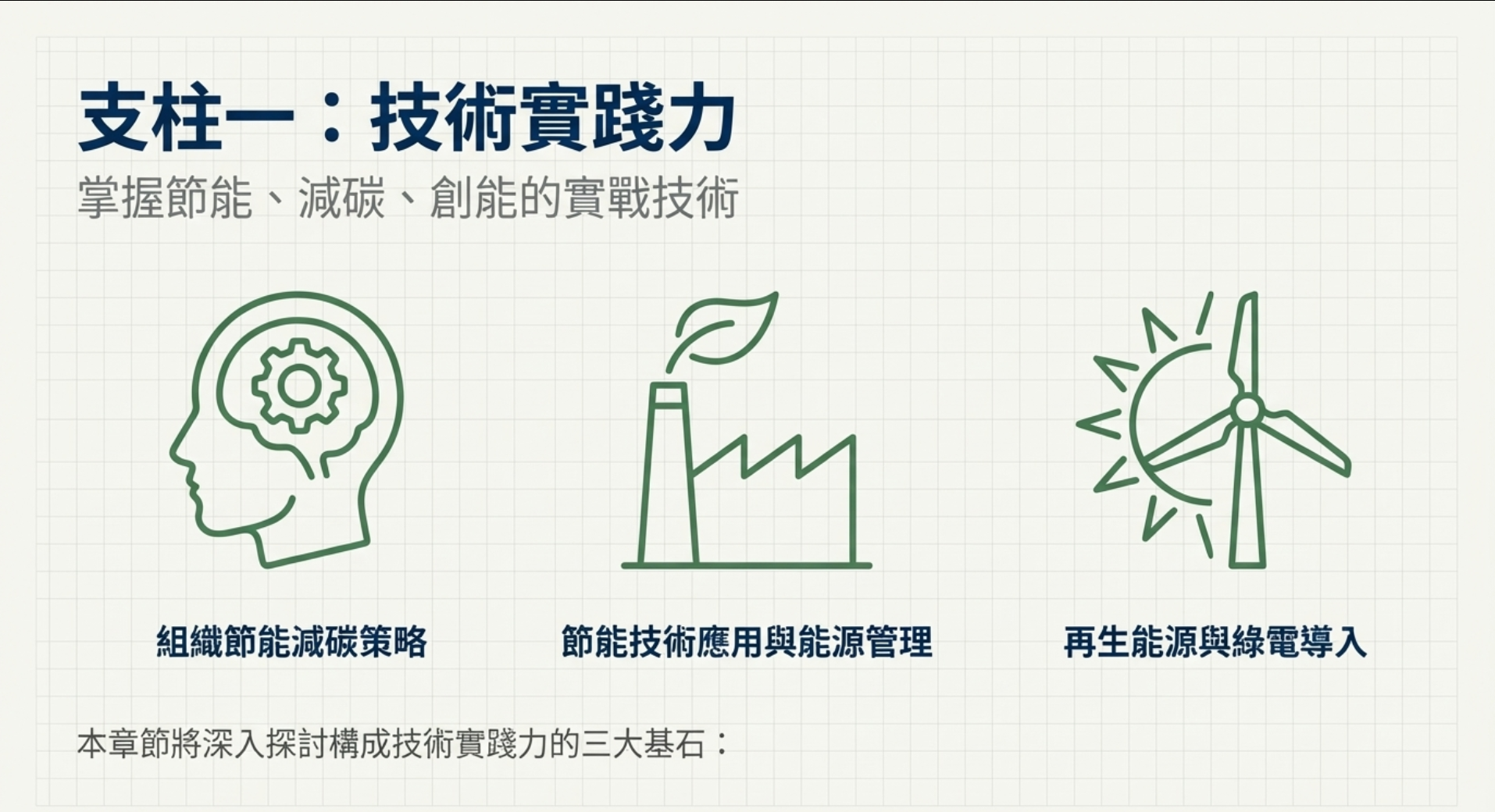 支柱一：技術實踐力

掌握節能、減碳、創能的實戰技術

組織節能減碳策略

節能技術應用與能源管理

再生能源與綠電導入

本章節將深入探討構成技術實踐力的三大基石：